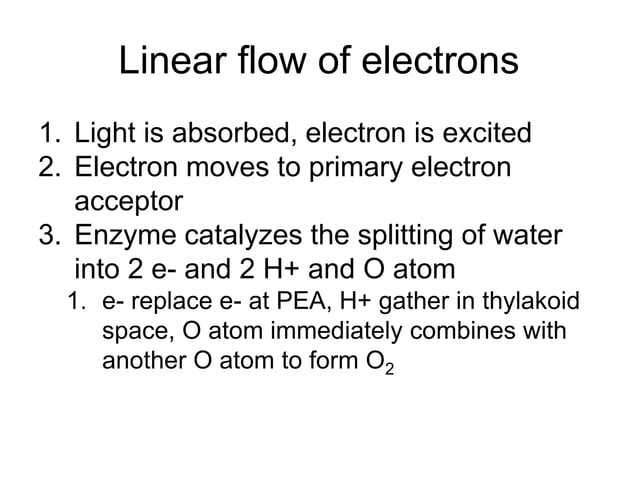 Linear flow of electrons

1. Light is absorbed, electron is excited
2. Electron moves to primary electron acceptor
3. Enzyme catalyzes the splitting of water into 2 e- and 2 H+ and O atom
   1. e- replace e- at PEA, H+ gather in thylakoid space, O atom immediately combines with another O atom to form $O_2$